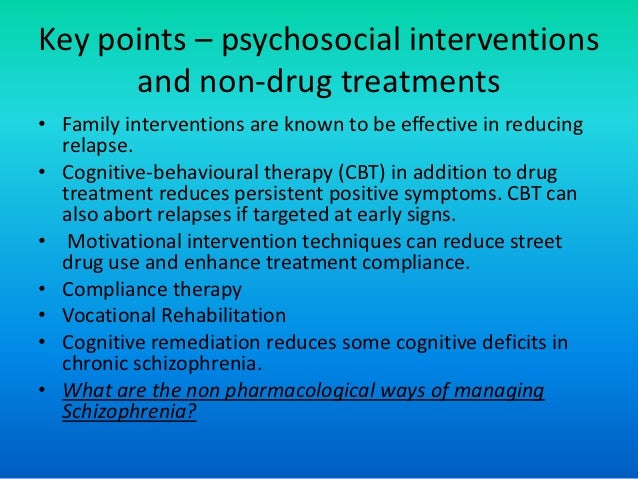 Key points – psychosocial interventions and non-drug treatments

• Family interventions are known to be effective in reducing relapse.
• Cognitive-behavioural therapy (CBT) in addition to drug treatment reduces persistent positive symptoms. CBT can also abort relapses if targeted at early signs.
• Motivational intervention techniques can reduce street drug use and enhance treatment compliance.
• Compliance therapy
• Vocational Rehabilitation
• Cognitive remediation reduces some cognitive deficits in chronic schizophrenia.
• What are the non pharmacological ways of managing Schizophrenia?